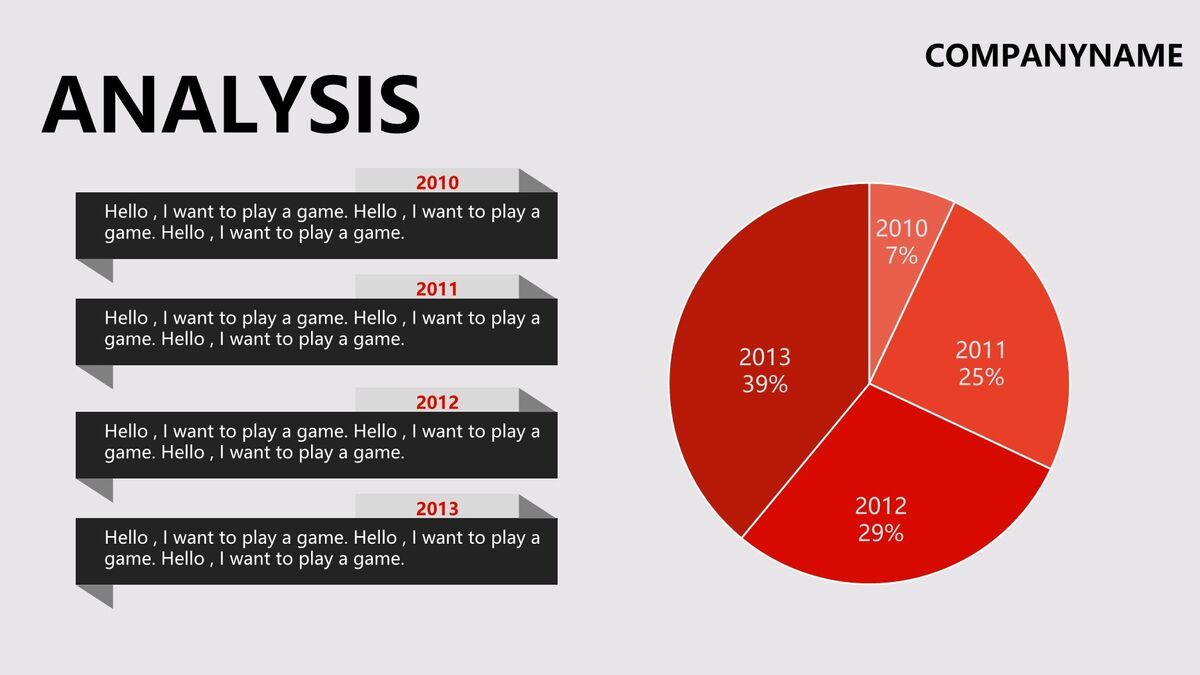 COMPANYNAME

ANALYSIS

2010
Hello , I want to play a game. Hello , I want to play a game. Hello , I want to play a game.

2011
Hello , I want to play a game. Hello , I want to play a game. Hello , I want to play a game.

2012
Hello , I want to play a game. Hello , I want to play a game. Hello , I want to play a game.

2013
Hello , I want to play a game. Hello , I want to play a game. Hello , I want to play a game.

2010
7%

2011
25%

2012
29%

2013
39%